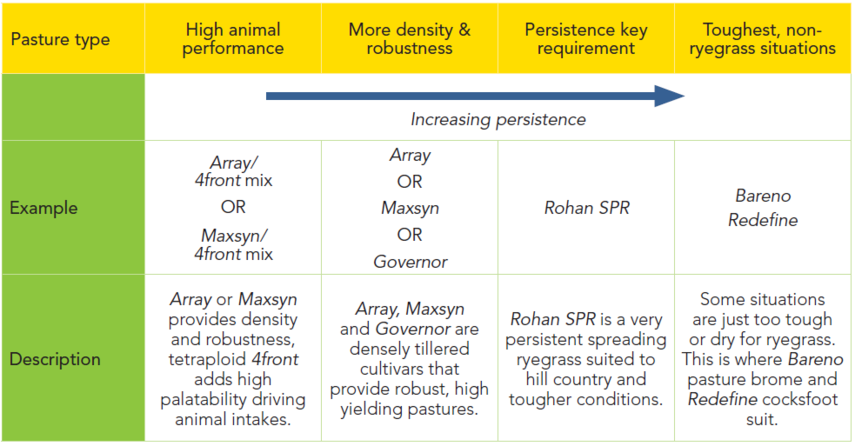 | Pasture type | High animal performance | More density & robustness | Persistence key requirement | Toughest, non-ryegrass situations |
|---|---|---|---|---|
| | Increasing persistence | | | |
| Example | Array/ 4front mix OR Maxsyn/ 4front mix | Array OR Maxsyn OR Governor | Rohan SPR | Bareno Redefine |
| Description | Array or Maxsyn provides density and robustness, tetraploid 4front adds high palatability driving animal intakes. | Array, Maxsyn and Governor are densely tillered cultivars that provide robust, high yielding pastures. | Rohan SPR is a very persistent spreading ryegrass suited to hill country and tougher conditions. | Some situations are just too tough or dry for ryegrass. This is where Bareno pasture brome and Redefine cocksfoot suit. |